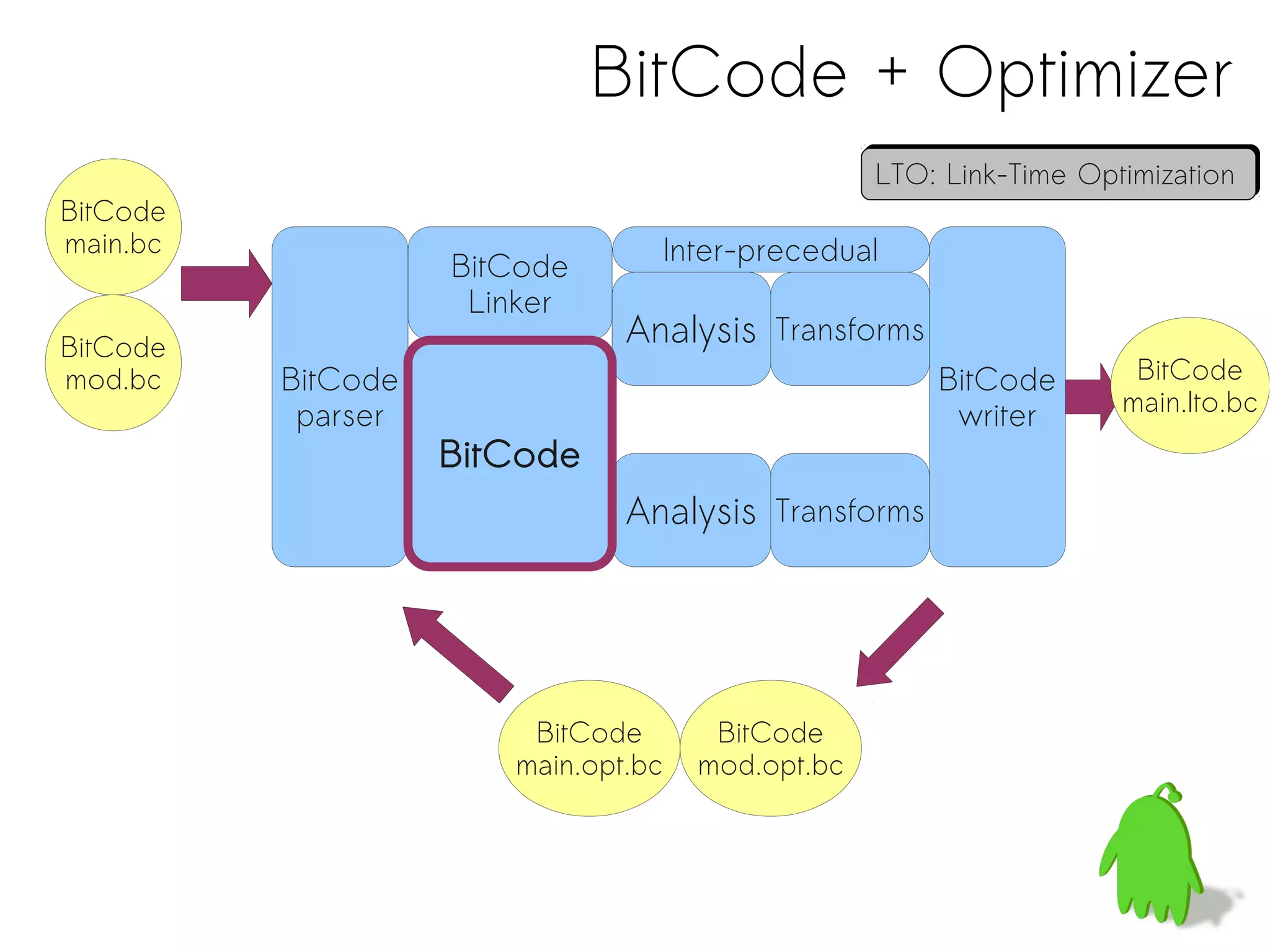 BitCode + Optimizer

LTO: Link-Time Optimization

BitCode main.bc

BitCode mod.bc

BitCode parser

BitCode Linker

BitCode

Inter-precedual

Analysis

Transforms

Analysis

Transforms

BitCode writer

BitCode main.lto.bc

BitCode main.opt.bc

BitCode mod.opt.bc